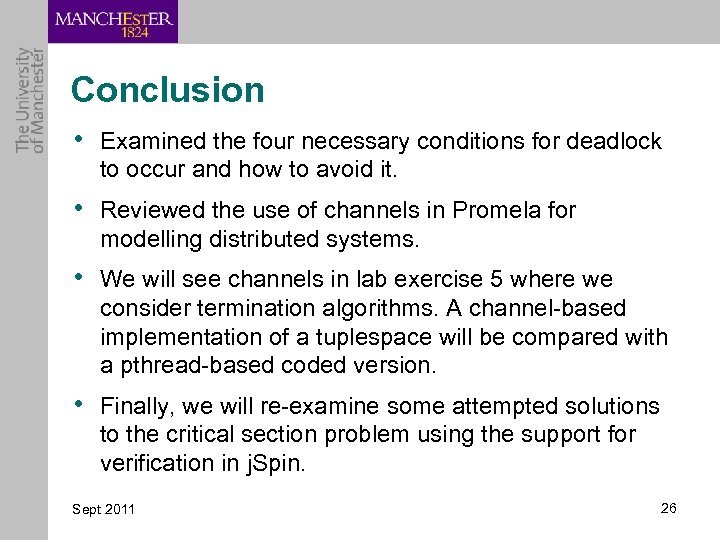 MANCHESTER
1824

The University of Manchester

Conclusion

• Examined the four necessary conditions for deadlock to occur and how to avoid it.

• Reviewed the use of channels in Promela for modelling distributed systems.

• We will see channels in lab exercise 5 where we consider termination algorithms. A channel-based implementation of a tuplespace will be compared with a pthread-based coded version.

• Finally, we will re-examine some attempted solutions to the critical section problem using the support for verification in jSpin.

Sept 2011

26